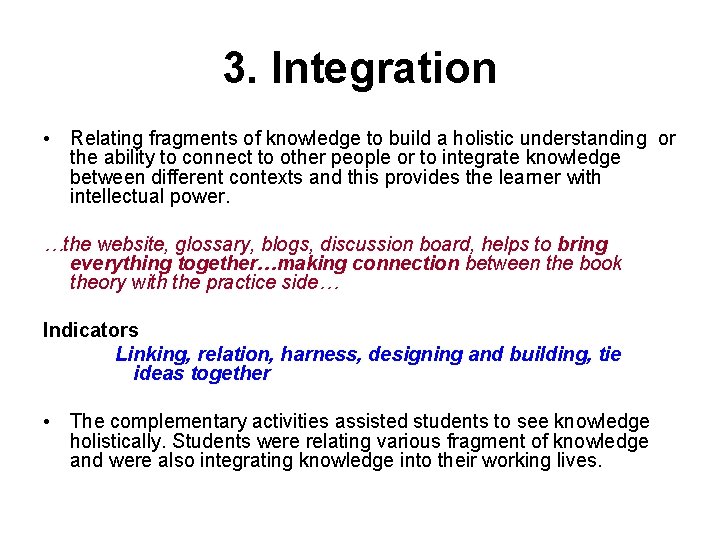 3. Integration

• Relating fragments of knowledge to build a holistic understanding or the ability to connect to other people or to integrate knowledge between different contexts and this provides the learner with intellectual power.

…the website, glossary, blogs, discussion board, helps to bring everything together…making connection between the book theory with the practice side…

Indicators

Linking, relation, harness, designing and building, tie ideas together

• The complementary activities assisted students to see knowledge holistically. Students were relating various fragment of knowledge and were also integrating knowledge into their working lives.